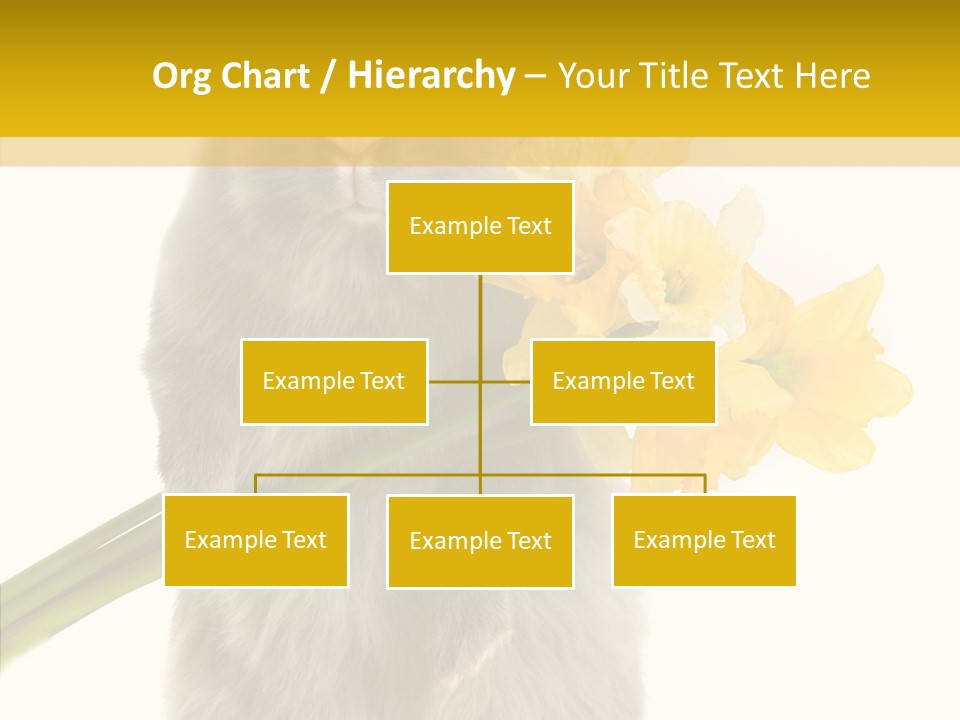 Org Chart / Hierarchy – Your Title Text Here

Example Text

Example Text

Example Text

Example Text

Example Text

Example Text